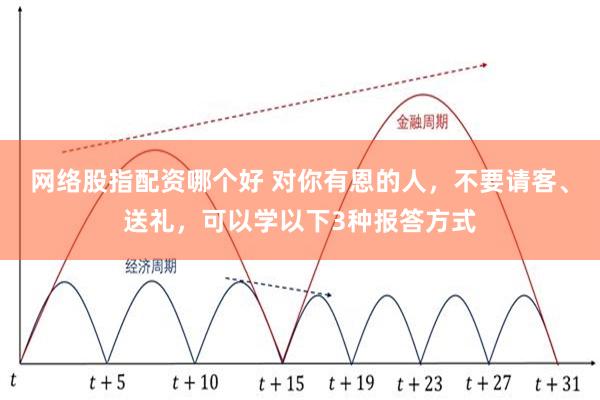 金融周期

网络股指配资哪个好 对你有恩的人，不要请客、送礼，可以学以下3种报答方式

经济周期

$t$ $t+5$ $t+10$ $t+15$ $t+19$ $t+23$ $t+27$ $t+31$